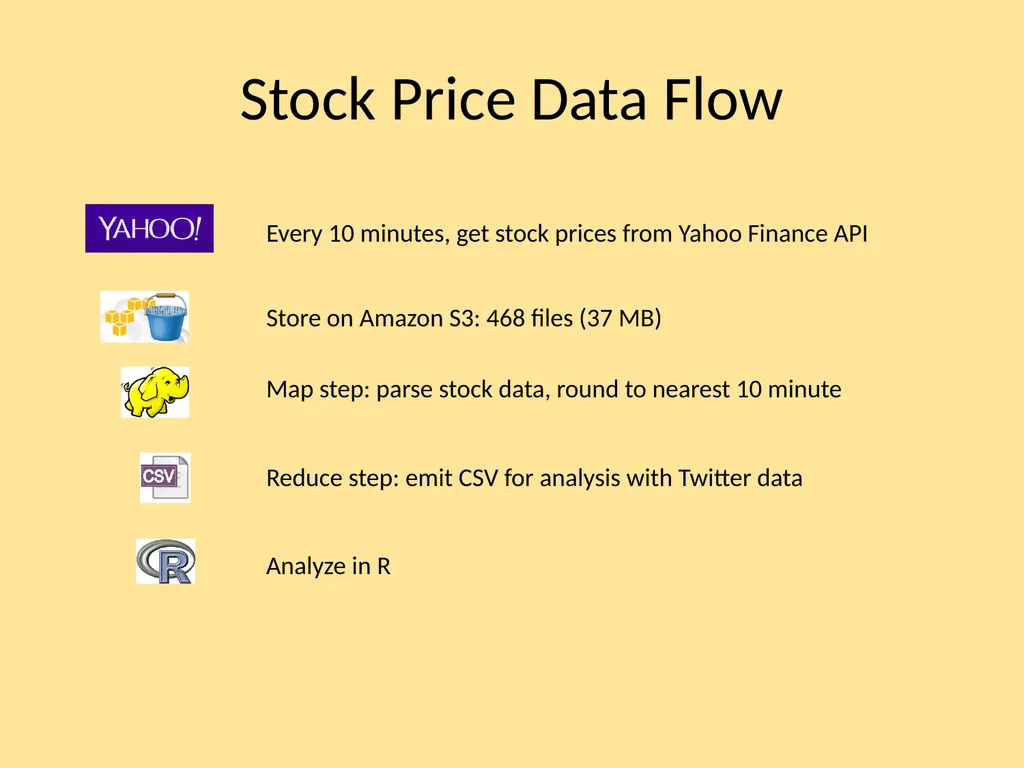 Stock Price Data Flow

YAHOO!

Every 10 minutes, get stock prices from Yahoo Finance API

Store on Amazon S3: 468 files (37 MB)

Map step: parse stock data, round to nearest 10 minute

CSV

Reduce step: emit CSV for analysis with Twitter data

R

Analyze in R